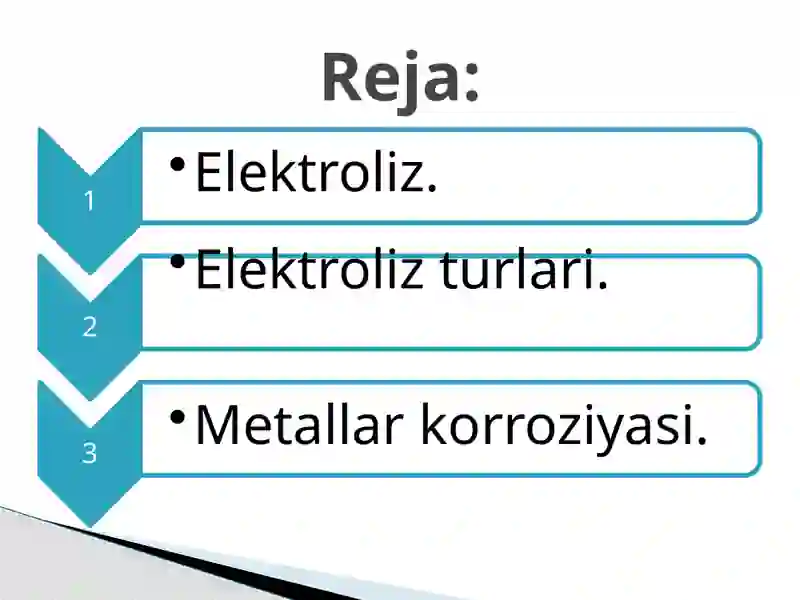 Reja:

1

• Elektroliz.

2

• Elektroliz turlari.

3

• Metallar korroziyasi.